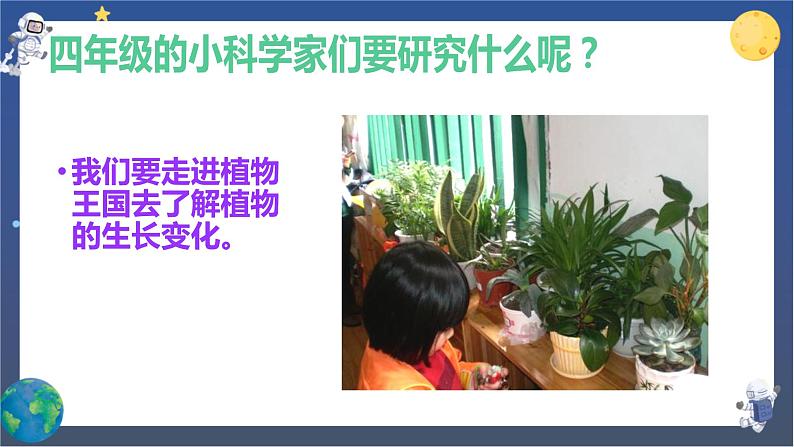 四年级的小科学家们要研究什么呢？

• 我们要走进植物王国去了解植物的生长变化。